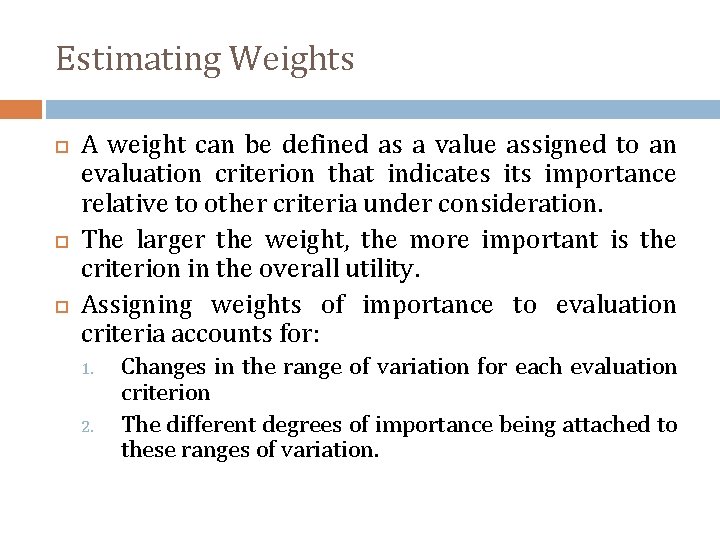 Estimating Weights

A weight can be defined as a value assigned to an evaluation criterion that indicates its importance relative to other criteria under consideration.

The larger the weight, the more important is the criterion in the overall utility.

Assigning weights of importance to evaluation criteria accounts for:

1. Changes in the range of variation for each evaluation criterion

2. The different degrees of importance being attached to these ranges of variation.